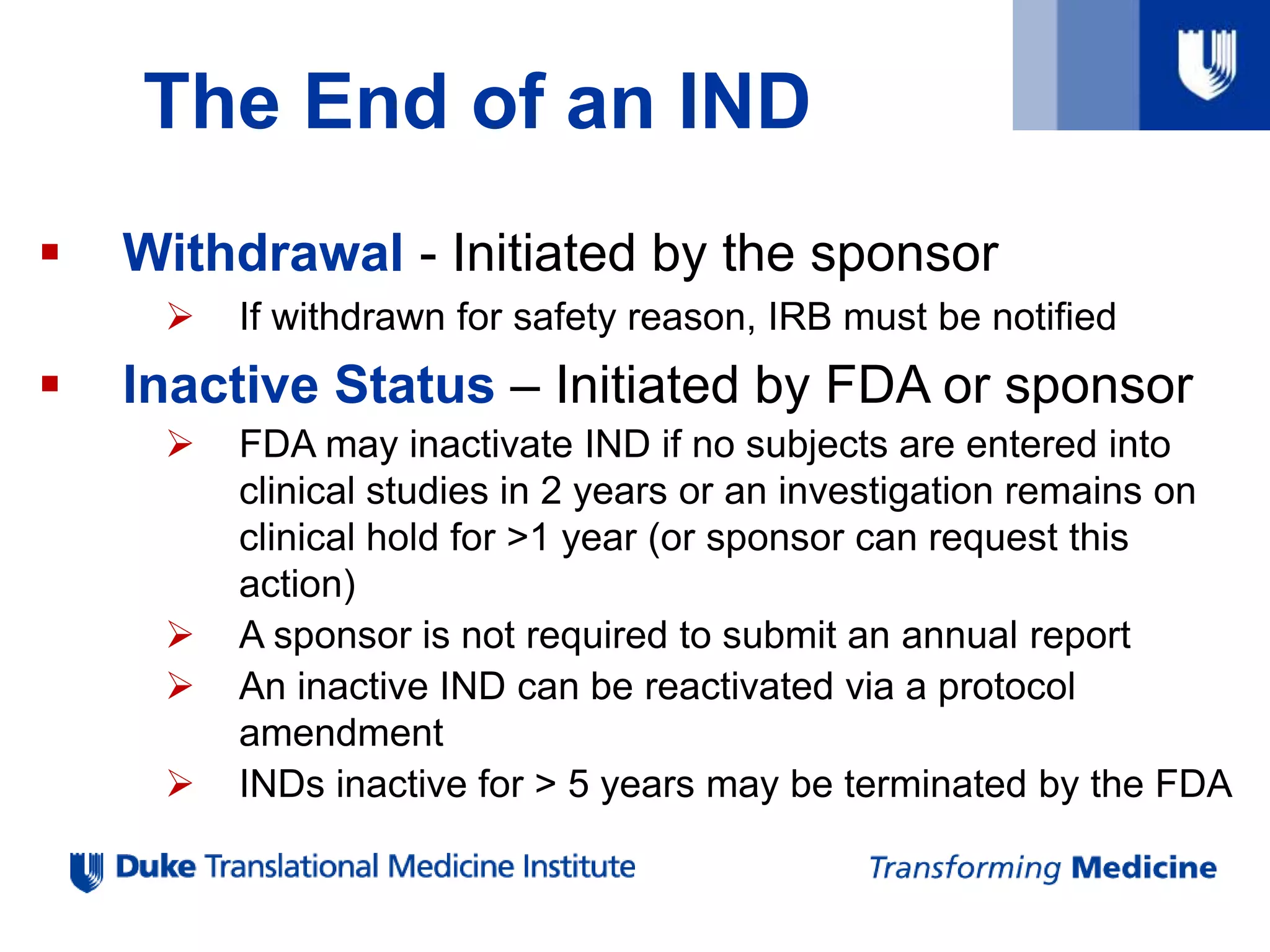 The End of an IND

▪ Withdrawal - Initiated by the sponsor
➢ If withdrawn for safety reason, IRB must be notified

▪ Inactive Status – Initiated by FDA or sponsor
➢ FDA may inactivate IND if no subjects are entered into clinical studies in 2 years or an investigation remains on clinical hold for >1 year (or sponsor can request this action)
➢ A sponsor is not required to submit an annual report
➢ An inactive IND can be reactivated via a protocol amendment
➢ INDs inactive for > 5 years may be terminated by the FDA

Duke Translational Medicine Institute

Transforming Medicine